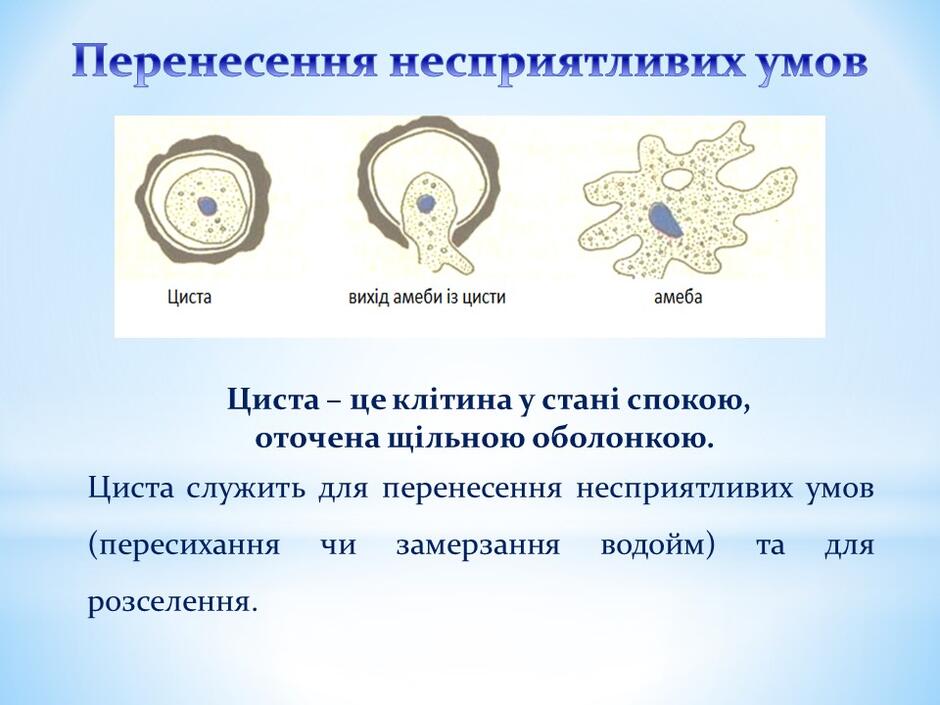 Перенесення несприятливих умов

Циста

вихід амеби із цисти

амеба

Циста – це клітина у стані спокою, оточена щільною оболонкою.

Циста служить для перенесення несприятливих умов (пересихання чи замерзання водойм) та для розселення.